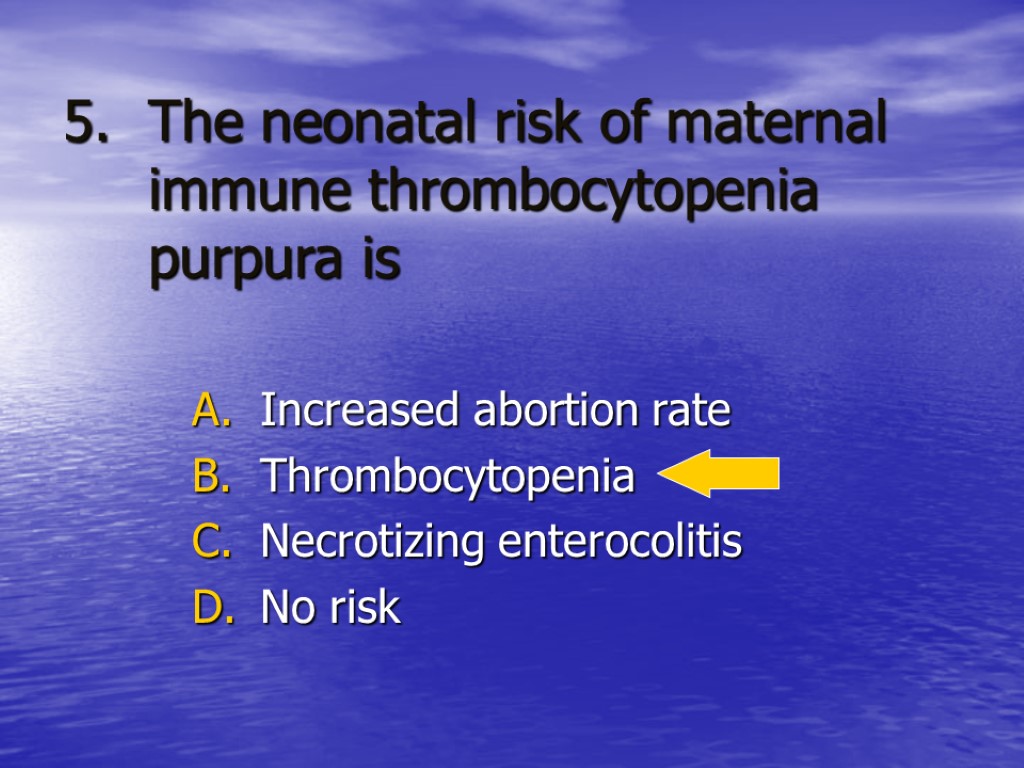 5. The neonatal risk of maternal immune thrombocytopenia purpura is

A. Increased abortion rate
B. Thrombocytopenia
C. Necrotizing enterocolitis
D. No risk